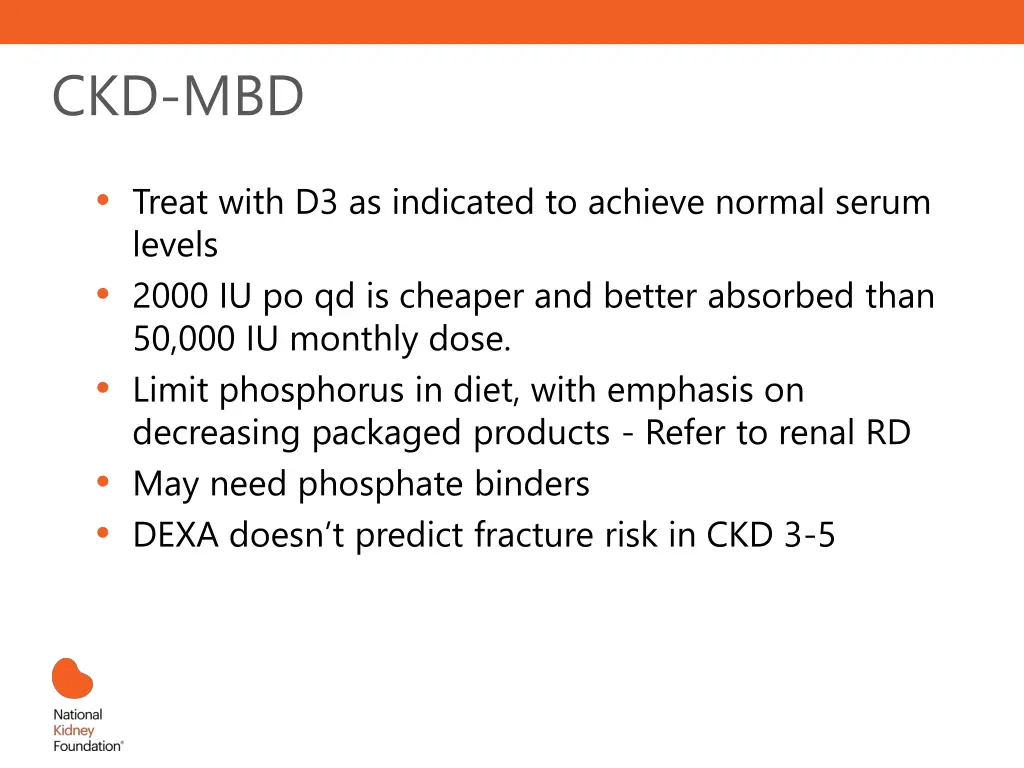 CKD-MBD

• Treat with D3 as indicated to achieve normal serum levels
• 2000 IU po qd is cheaper and better absorbed than 50,000 IU monthly dose.
• Limit phosphorus in diet, with emphasis on decreasing packaged products - Refer to renal RD
• May need phosphate binders
• DEXA doesn't predict fracture risk in CKD 3-5

National Kidney Foundation®